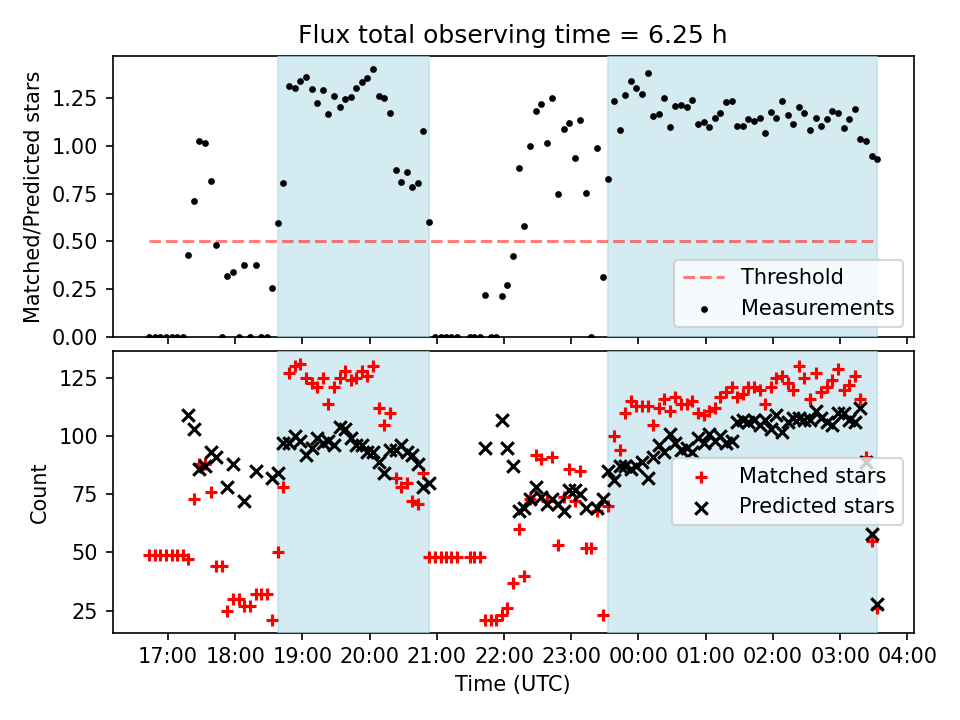 Flux total observing time = 6.25 h

Matched/Predicted stars

1.25
1.00
0.75
0.50
0.25
0.00

Threshold
Measurements

Count

125
100
75
50
25

Matched stars
Predicted stars

17:00 18:00 19:00 20:00 21:00 22:00 23:00 00:00 01:00 02:00 03:00 04:00

Time (UTC)